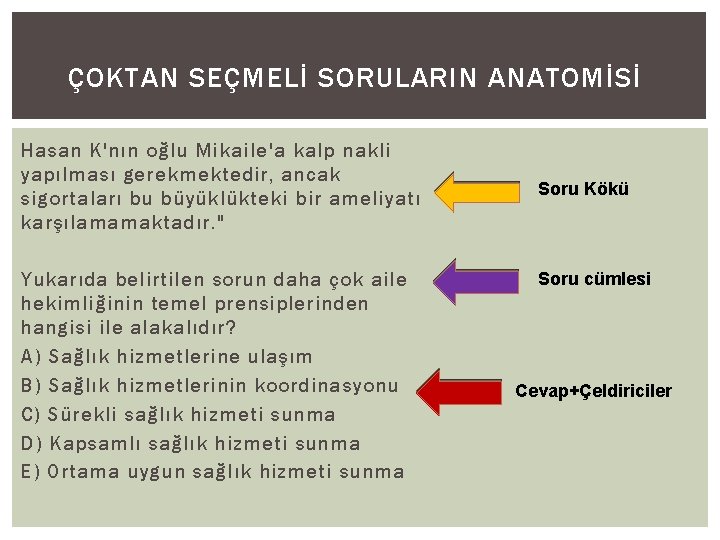 ÇOKTAN SEÇMELİ SORULARIN ANATOMİSİ

Hasan K'nın oğlu Mikaile'a kalp nakli yapılması gerekmektedir, ancak sigortaları bu büyüklükteki bir ameliyatı karşılamamaktadır."

Soru Kökü

Yukarıda belirtilen sorun daha çok aile hekimliğinin temel prensiplerinden hangisi ile alakalıdır?

Soru cümlesi

A) Sağlık hizmetlerine ulaşım
B) Sağlık hizmetlerinin koordinasyonu
C) Sürekli sağlık hizmeti sunma
D) Kapsamlı sağlık hizmeti sunma
E) Ortama uygun sağlık hizmeti sunma

Cevap+Çeldiriciler